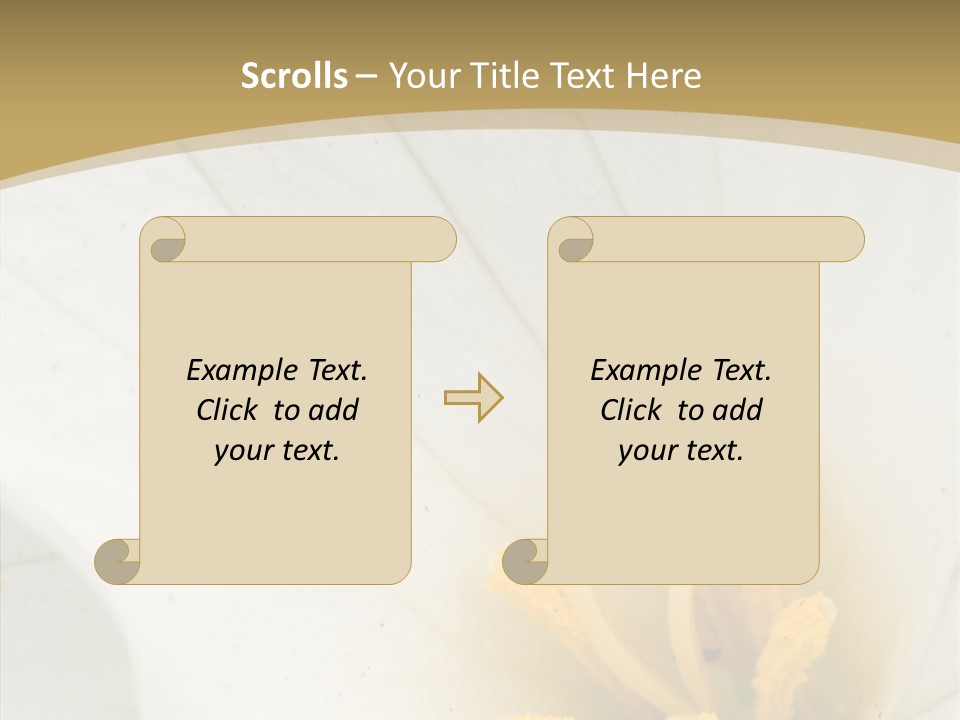 Scrolls – Your Title Text Here

Example Text. Click to add your text.

Example Text. Click to add your text.